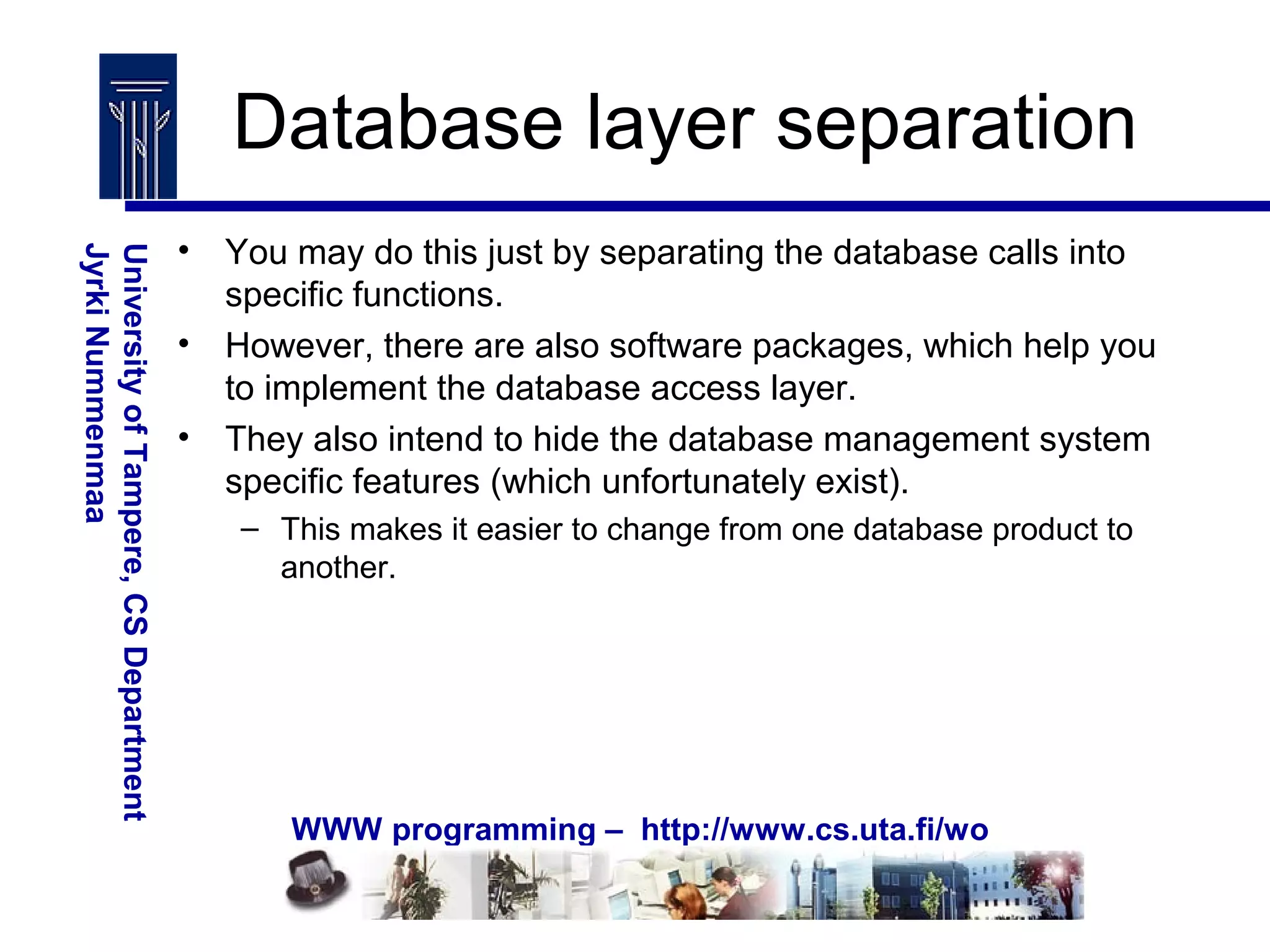 Database layer separation

University of Tampere, CS Department
Jyrki Nummenmaa

• You may do this just by separating the database calls into specific functions.
• However, there are also software packages, which help you to implement the database access layer.
• They also intend to hide the database management system specific features (which unfortunately exist).
– This makes it easier to change from one database product to another.

WWW programming – http://www.cs.uta.fi/wo